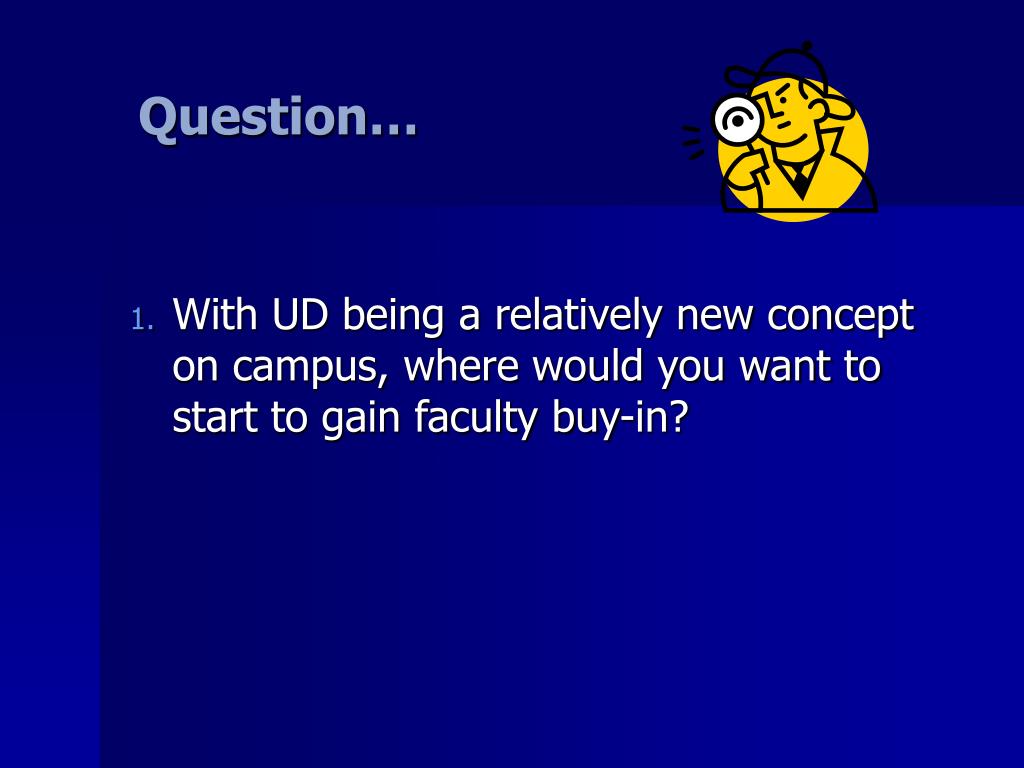 Question…

1. With UD being a relatively new concept on campus, where would you want to start to gain faculty buy-in?